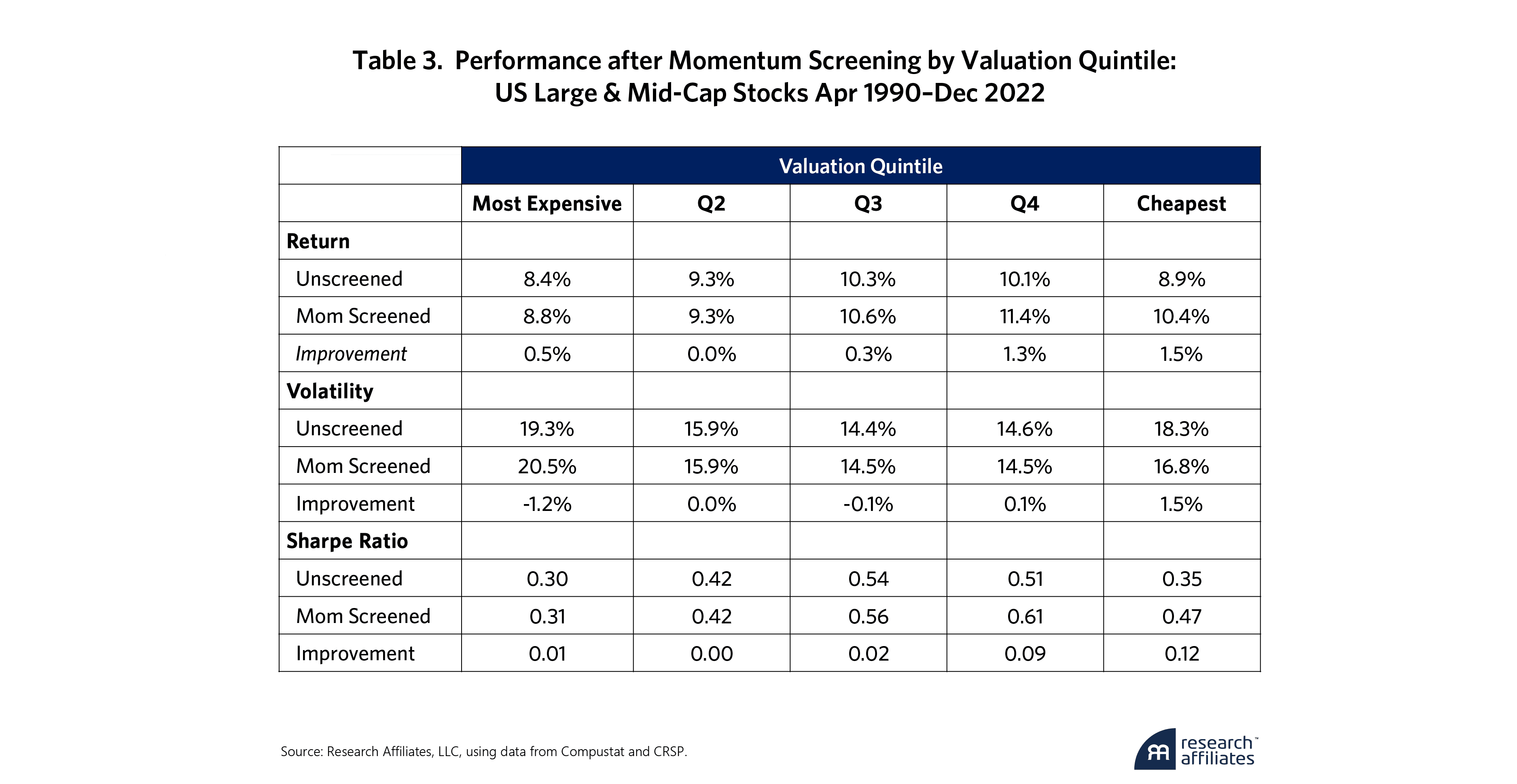 Table 3. Performance after Momentum Screening by Valuation Quintile: US Large & Mid-Cap Stocks Apr 1990–Dec 2022

| | Valuation Quintile | | | | |
|---|---|---|---|---|---|
| | Most Expensive | Q2 | Q3 | Q4 | Cheapest |
| Return | | | | | |
| Unscreened | 8.4% | 9.3% | 10.3% | 10.1% | 8.9% |
| Mom Screened | 8.8% | 9.3% | 10.6% | 11.4% | 10.4% |
| Improvement | 0.5% | 0.0% | 0.3% | 1.3% | 1.5% |
| Volatility | | | | | |
| Unscreened | 19.3% | 15.9% | 14.4% | 14.6% | 18.3% |
| Mom Screened | 20.5% | 15.9% | 14.5% | 14.5% | 16.8% |
| Improvement | -1.2% | 0.0% | -0.1% | 0.1% | 1.5% |
| Sharpe Ratio | | | | | |
| Unscreened | 0.30 | 0.42 | 0.54 | 0.51 | 0.35 |
| Mom Screened | 0.31 | 0.42 | 0.56 | 0.61 | 0.47 |
| Improvement | 0.01 | 0.00 | 0.02 | 0.09 | 0.12 |

Source: Research Affiliates, LLC, using data from Compustat and CRSP.

research™ affiliates